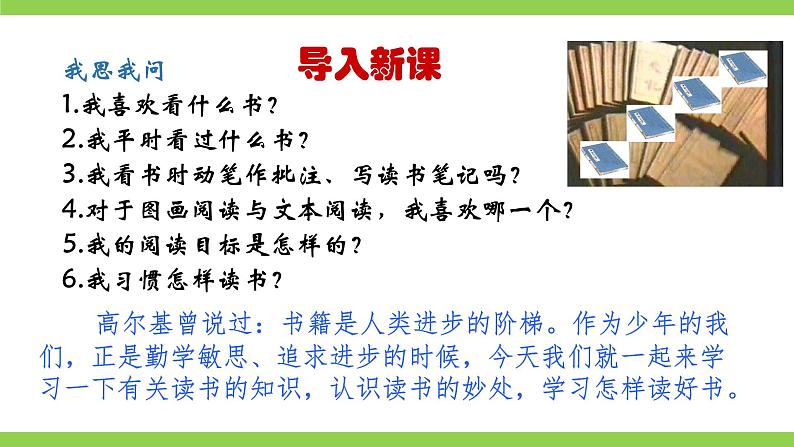 导入新课

我思我问

1.我喜欢看什么书？

2.我平时看过什么书？

3.我看书时动笔作批注、写读书笔记吗？

4.对于图画阅读与文本阅读，我喜欢哪一个？

5.我的阅读目标是怎样的？

6.我习惯怎样读书？

高尔基曾说过：书籍是人类进步的阶梯。作为少年的我们，正是勤学敏思、追求进步的时候，今天我们就一起来学习一下有关读书的知识，认识读书的妙处，学习怎样读好书。